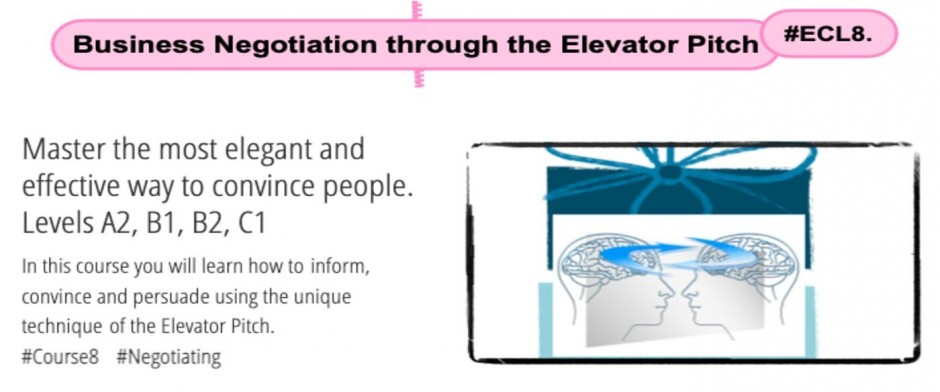 Business Negotiation through the Elevator Pitch

#ECL8.

Master the most elegant and effective way to convince people. Levels A2, B1, B2, C1

In this course you will learn how to inform, convince and persuade using the unique technique of the Elevator Pitch.

#Course8 #Negotiating